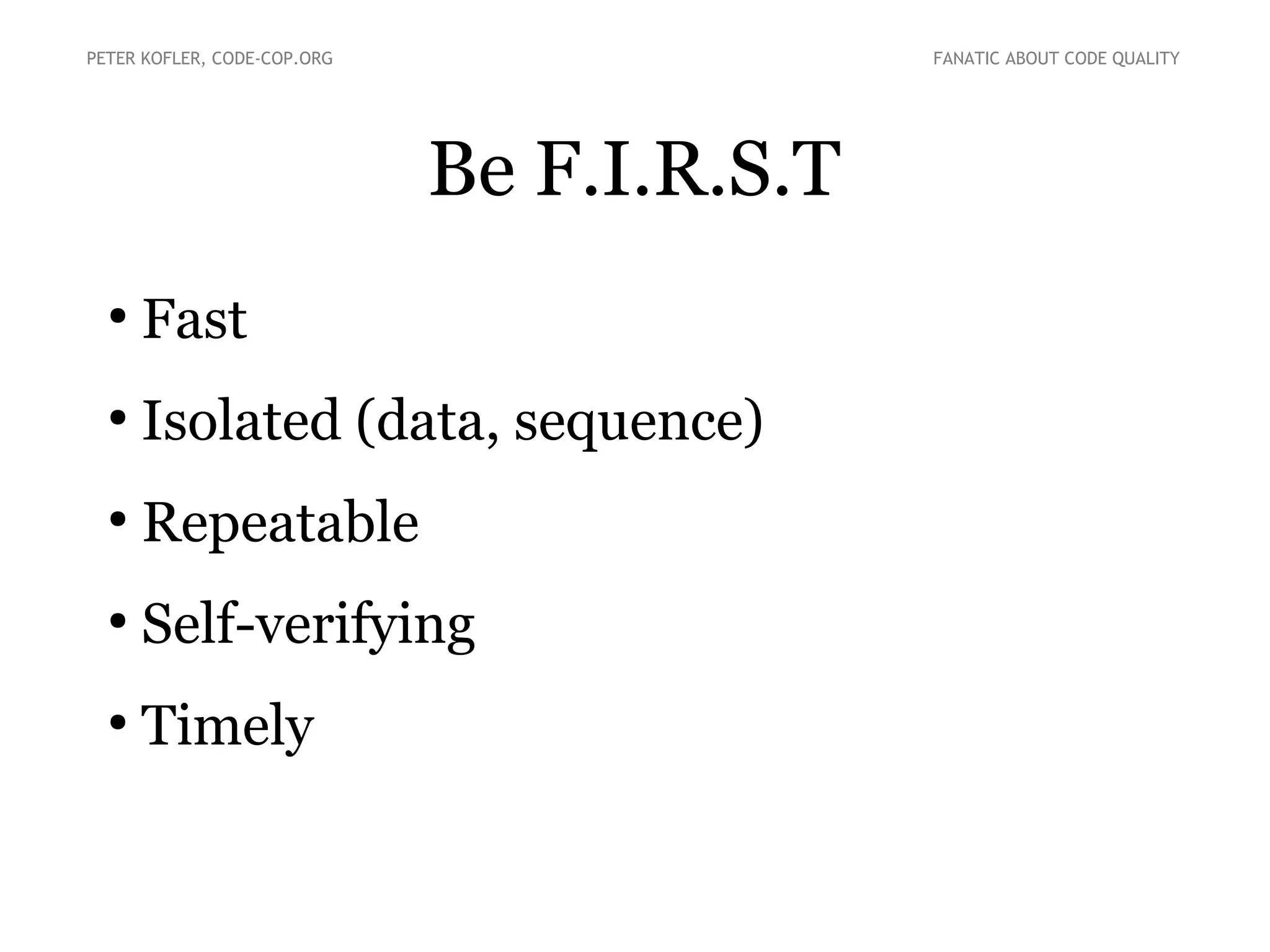 PETER KOFLER, CODE-COP.ORG

FANATIC ABOUT CODE QUALITY

Be F.I.R.S.T

• Fast
• Isolated (data, sequence)
• Repeatable
• Self-verifying
• Timely